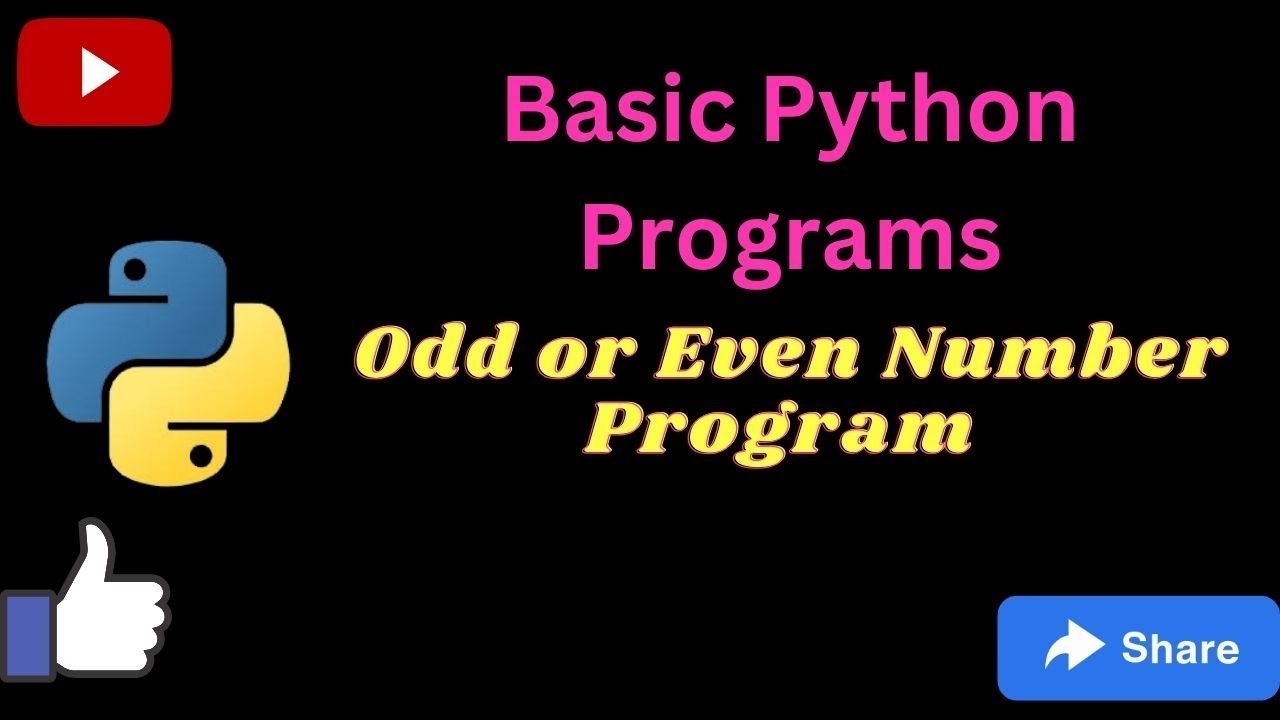 Basic Python Programs

Odd or Even Number Program

Share